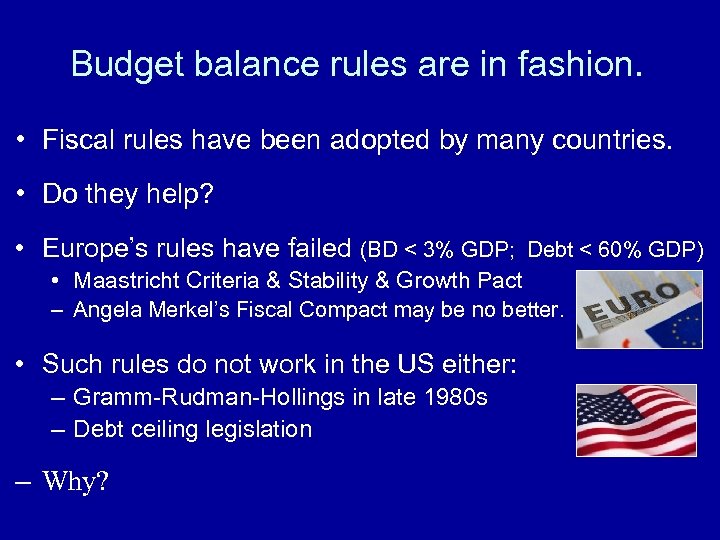 Budget balance rules are in fashion.

• Fiscal rules have been adopted by many countries.

• Do they help?

• Europe's rules have failed (BD < 3% GDP; Debt < 60% GDP)
  • Maastricht Criteria & Stability & Growth Pact
  – Angela Merkel's Fiscal Compact may be no better.

EURO

• Such rules do not work in the US either:
  – Gramm-Rudman-Hollings in late 1980s
  – Debt ceiling legislation

– Why?